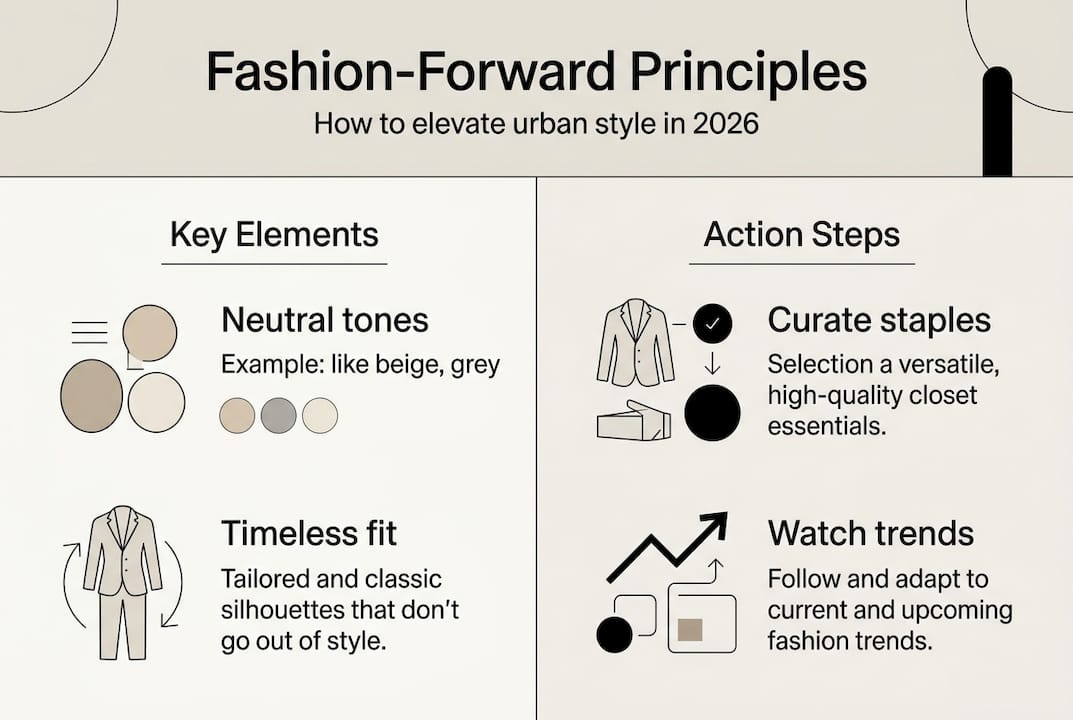 Fashion-Forward Principles
How to elevate urban style in 2026

Key Elements

Neutral tones
Example: like beige, grey

Timeless fit
Tailored and classic silhouettes that don't go out of style.

Action Steps

Curate staples
Selection a versatile, high-quality closet essentials.

Watch trends
Follow and adapt to current and upcoming fashion trends.